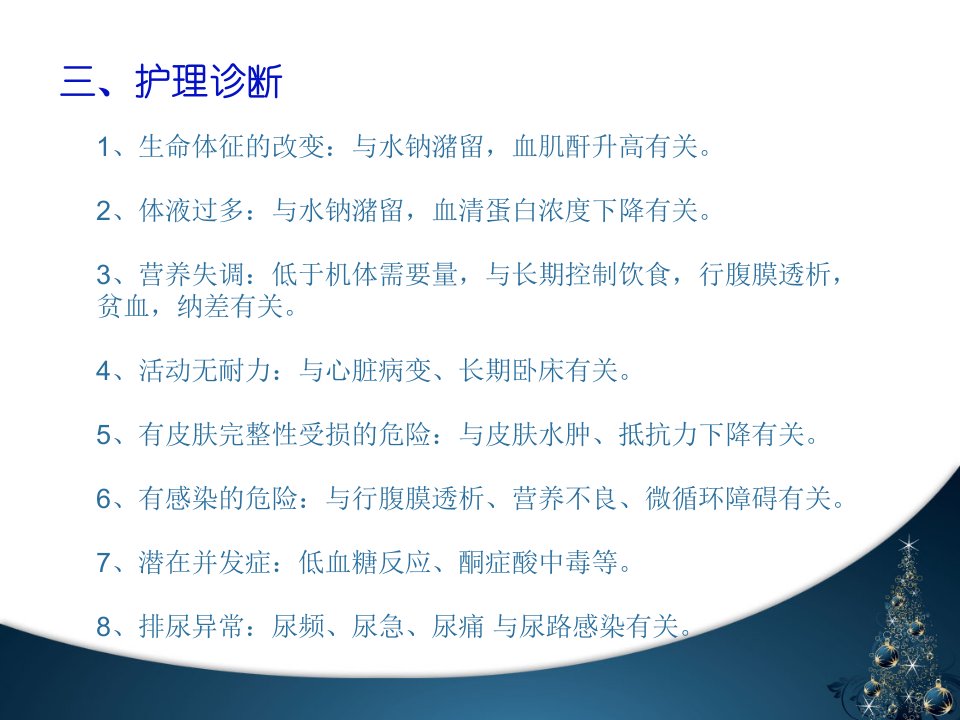 三、护理诊断

1、生命体征的改变：与水钠潴留，血肌酐升高有关。

2、体液过多：与水钠潴留，血清蛋白浓度下降有关。

3、营养失调：低于机体需要量，与长期控制饮食，行腹膜透析，贫血，纳差有关。

4、活动无耐力：与心脏病变、长期卧床有关。

5、有皮肤完整性受损的危险：与皮肤水肿、抵抗力下降有关。

6、有感染的危险：与行腹膜透析、营养不良、微循环障碍有关。

7、潜在并发症：低血糖反应、酮症酸中毒等。

8、排尿异常：尿频、尿急、尿痛 与尿路感染有关。